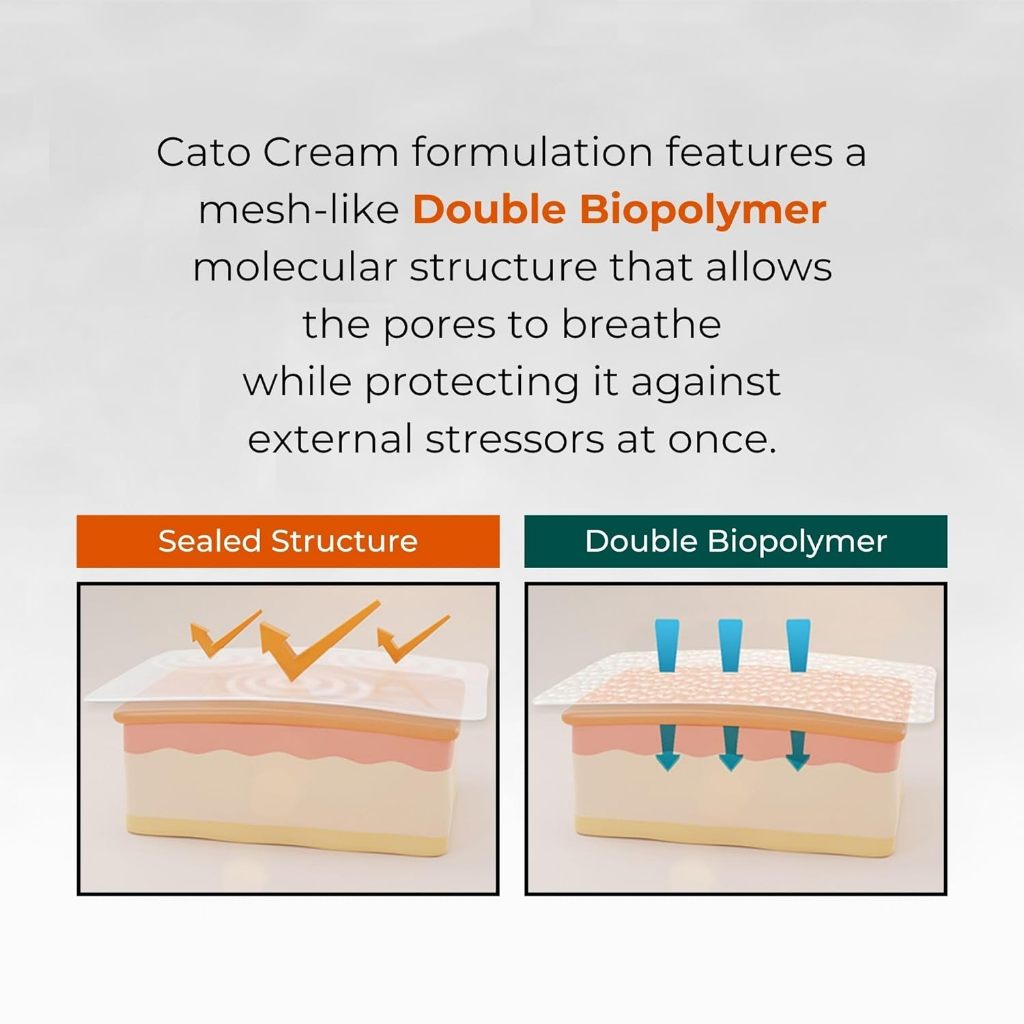 Cato Cream formulation features a mesh-like Double Biopolymer molecular structure that allows the pores to breathe while protecting it against external stressors at once.

Sealed Structure

Double Biopolymer